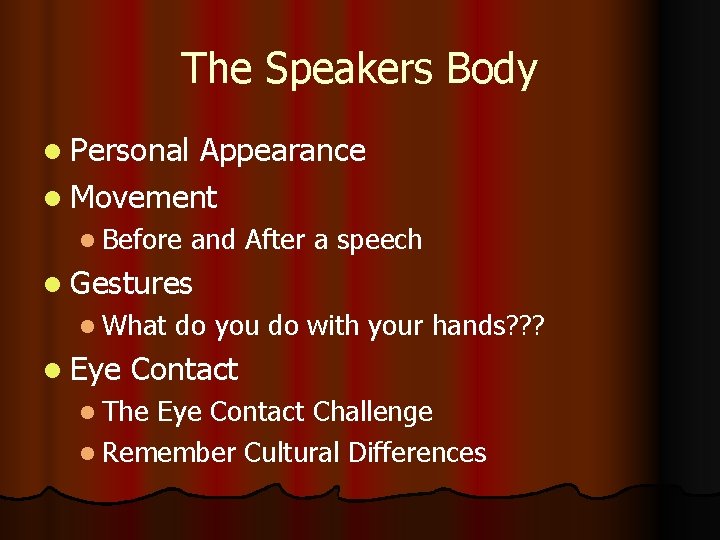 The Speakers Body

- Personal Appearance
- Movement
  - Before and After a speech
- Gestures
  - What do you do with your hands???
- Eye Contact
  - The Eye Contact Challenge
  - Remember Cultural Differences